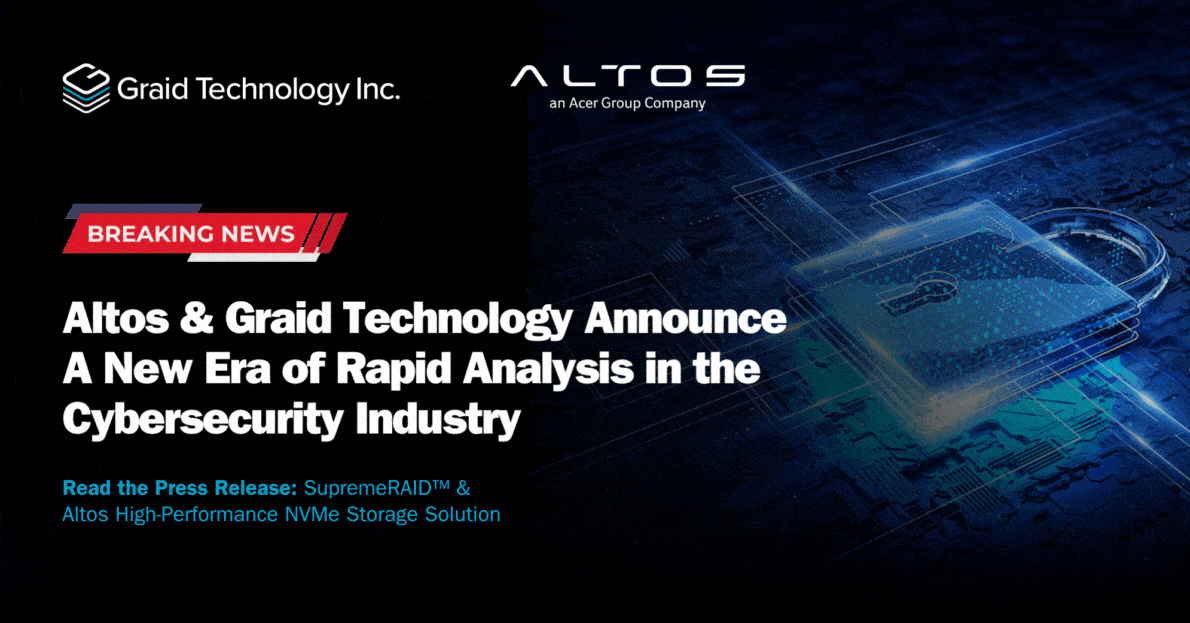 Graid Technology Inc.

ALTOS
an Acer Group Company

BREAKING NEWS

Altos & Graid Technology Announce A New Era of Rapid Analysis in the Cybersecurity Industry

Read the Press Release: SupremeRAID™ & Altos High-Performance NVMe Storage Solution